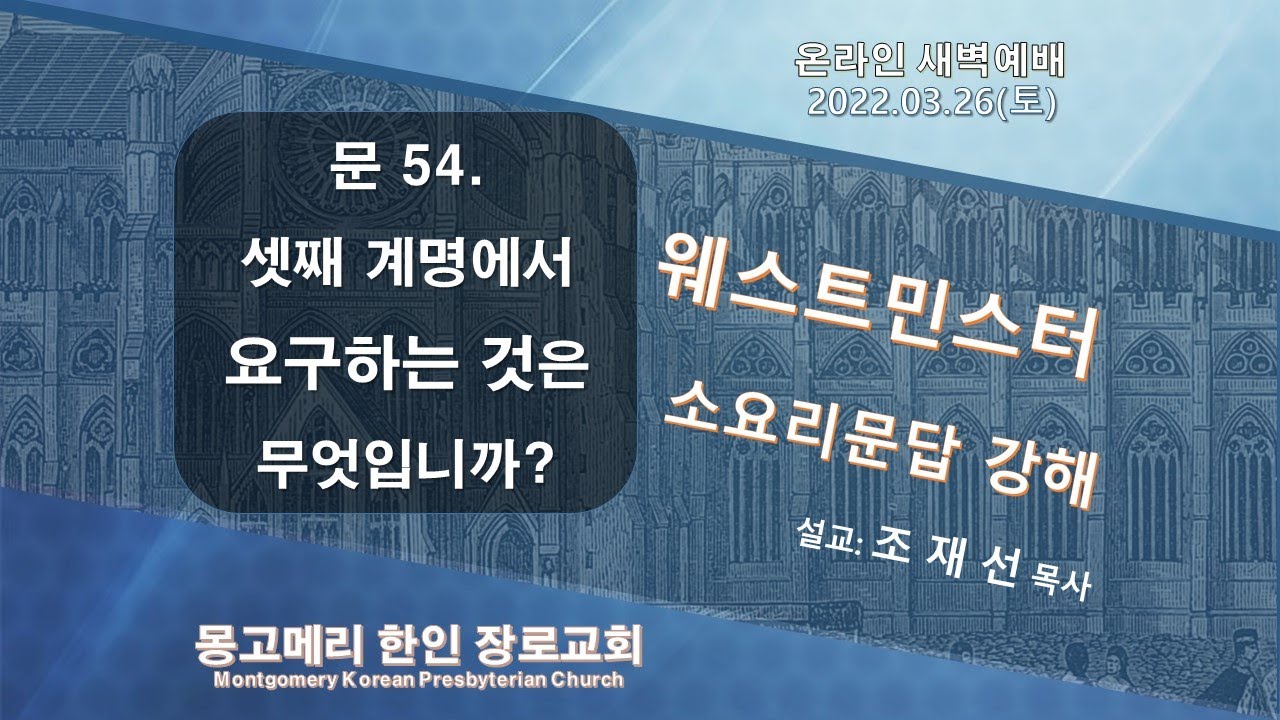 온라인 새벽예배
2022.03.26(토)

문 54.
셋째 계명에서
요구하는 것은
무엇입니까?

웨스트민스터
소요리문답 강해

설교: 조 재 선 목사

몽고메리 한인 장로교회
Montgomery Korean Presbyterian Church